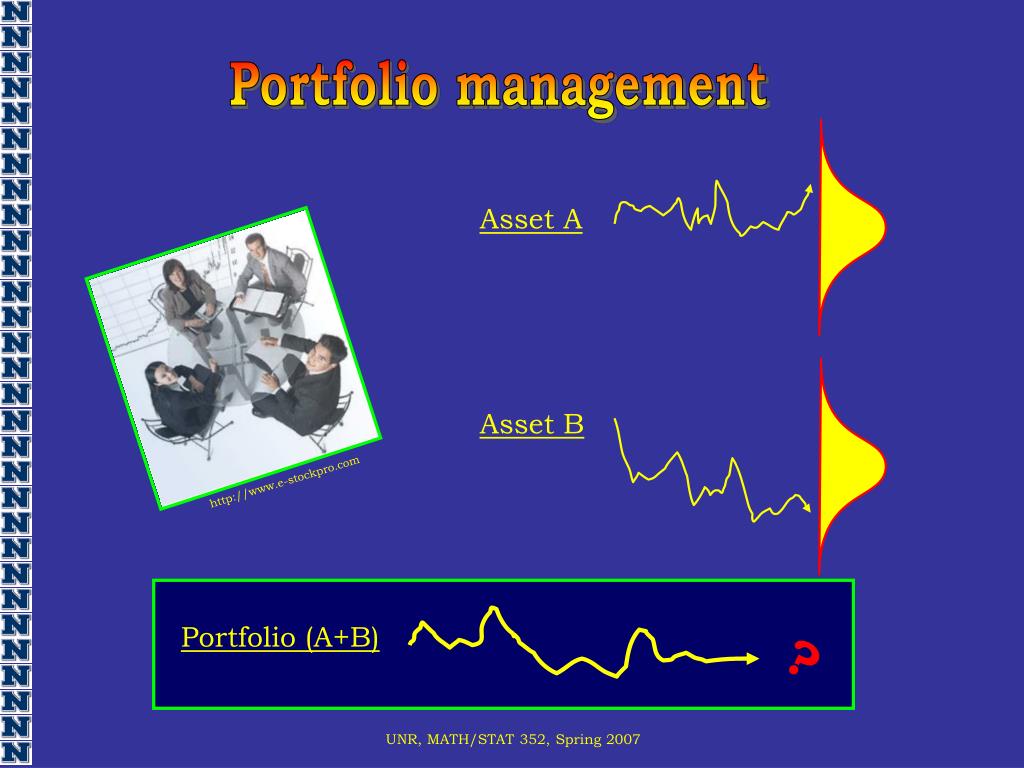 Portfolio management

Asset A

Asset B

http://www.e-stockpro.com

Portfolio (A+B)

?

UNR, MATH/STAT 352, Spring 2007